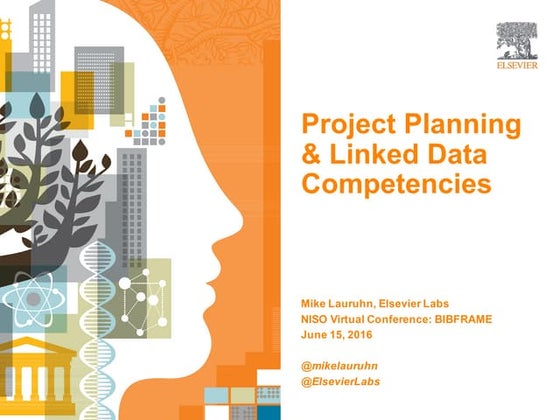 ELSEVIER

Project Planning & Linked Data Competencies

Mike Lauruhn, Elsevier Labs
NISO Virtual Conference: BIBFRAME
June 15, 2016

@mikelauruhn
@ElsevierLabs